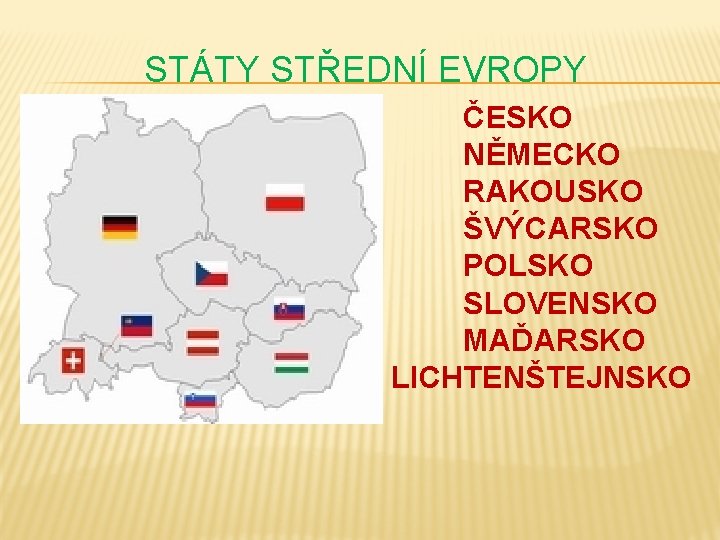 STÁTY STŘEDNÍ EVROPY

ČESKO
NĚMECKO
RAKOUSKO
ŠVÝCARSKO
POLSKO
SLOVENSKO
MAĎARSKO
LICHTENŠTEJNSKO